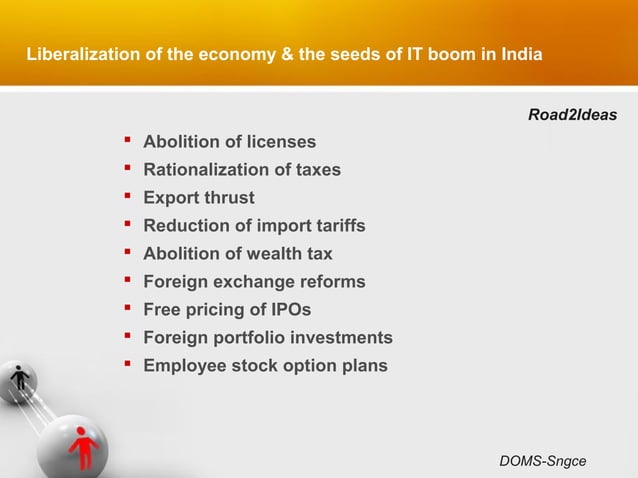 Liberalization of the economy & the seeds of IT boom in India

Road2Ideas

- Abolition of licenses
- Rationalization of taxes
- Export thrust
- Reduction of import tariffs
- Abolition of wealth tax
- Foreign exchange reforms
- Free pricing of IPOs
- Foreign portfolio investments
- Employee stock option plans

DOMS-Sngce